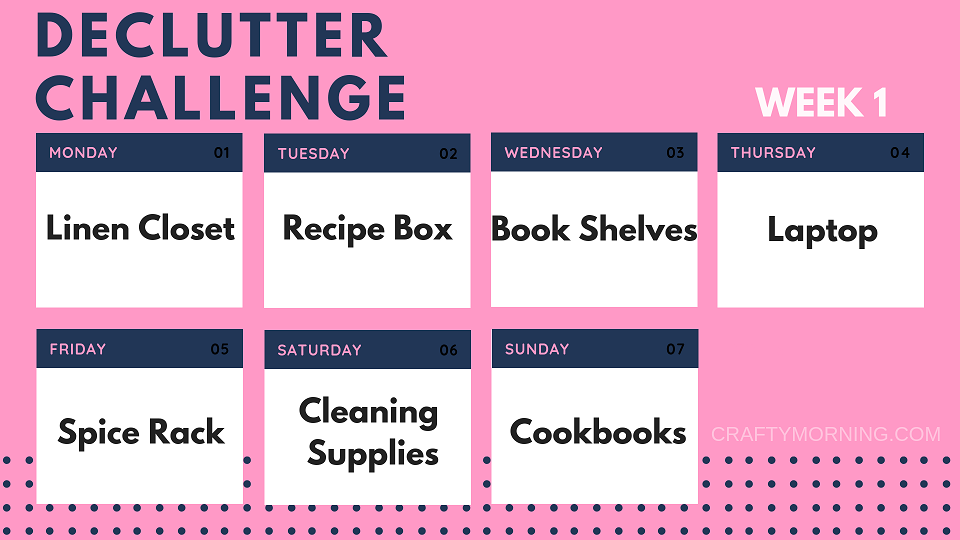 DECLUTTER CHALLENGE

WEEK 1

MONDAY 01
Linen Closet

TUESDAY 02
Recipe Box

WEDNESDAY 03
Book Shelves

THURSDAY 04
Laptop

FRIDAY 05
Spice Rack

SATURDAY 06
Cleaning Supplies

SUNDAY 07
Cookbooks

CRAFTYMORNING.COM